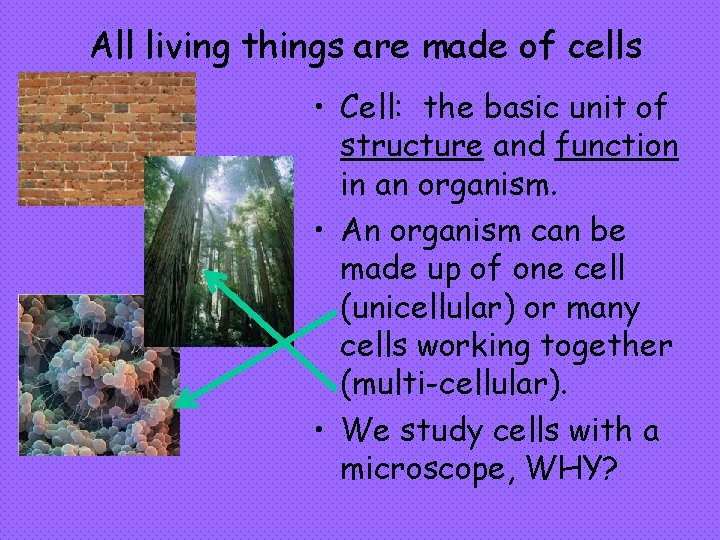 All living things are made of cells

• Cell: the basic unit of structure and function in an organism.

• An organism can be made up of one cell (unicellular) or many cells working together (multi-cellular).

• We study cells with a microscope, WHY?